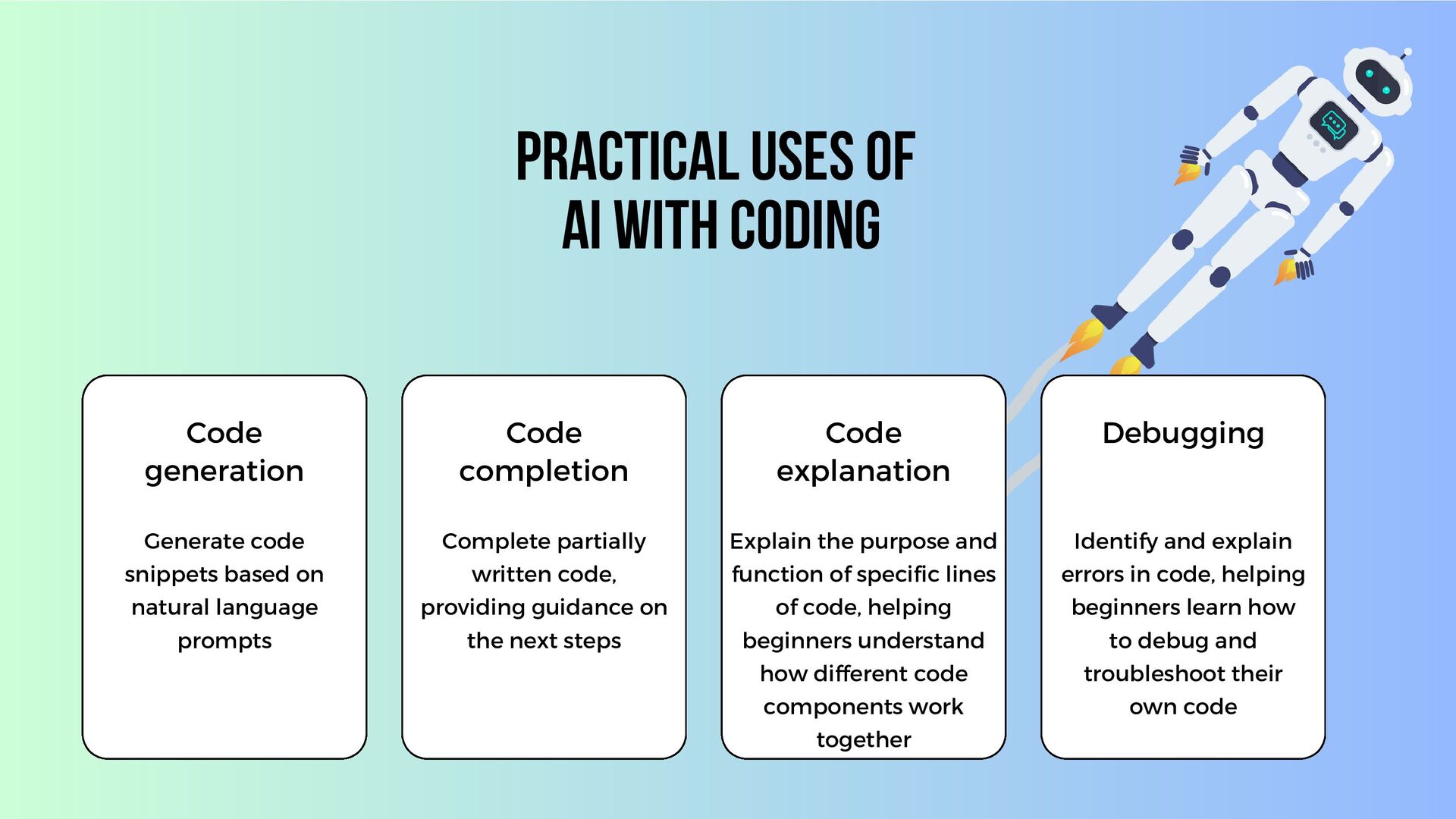 PRACTICAL USES OF AI WITH CODING

Code generation

Generate code snippets based on natural language prompts

Code completion

Complete partially written code, providing guidance on the next steps

Code explanation

Explain the purpose and function of specific lines of code, helping beginners understand how different code components work together

Debugging

Identify and explain errors in code, helping beginners learn how to debug and troubleshoot their own code